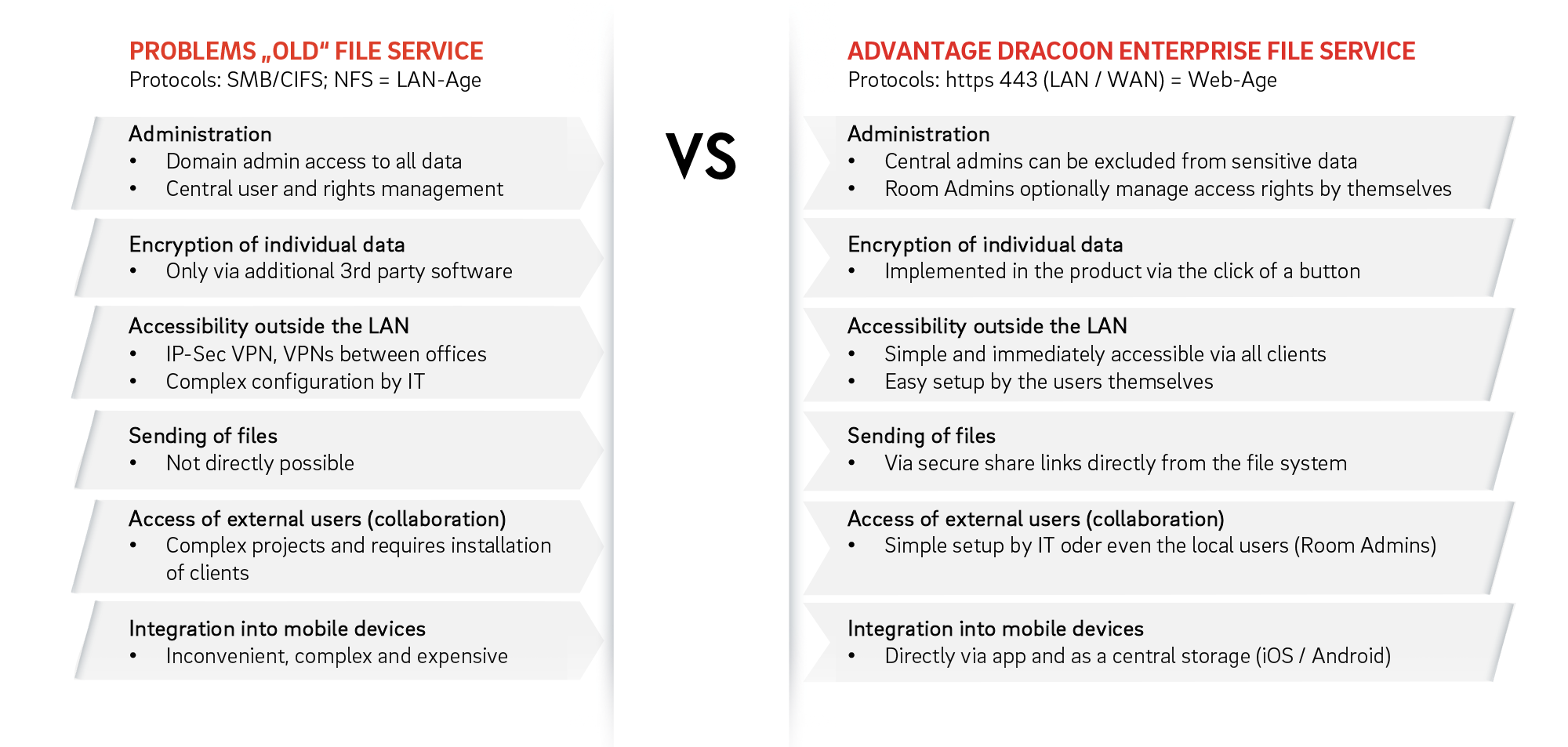 PROBLEMS „OLD“ FILE SERVICE
Protocols: SMB/CIFS; NFS = LAN-Age

Administration
• Domain admin access to all data
• Central user and rights management

Encryption of individual data
• Only via additional 3rd party software

Accessibility outside the LAN
• IP-Sec VPN, VPNs between offices
• Complex configuration by IT

Sending of files
• Not directly possible

Access of external users (collaboration)
• Complex projects and requires installation of clients

Integration into mobile devices
• Inconvenient, complex and expensive

VS

ADVANTAGE DRACOON ENTERPRISE FILE SERVICE
Protocols: https 443 (LAN / WAN) = Web-Age

Administration
• Central admins can be excluded from sensitive data
• Room Admins optionally manage access rights by themselves

Encryption of individual data
• Implemented in the product via the click of a button

Accessibility outside the LAN
• Simple and immediately accessible via all clients
• Easy setup by the users themselves

Sending of files
• Via secure share links directly from the file system

Access of external users (collaboration)
• Simple setup by IT oder even the local users (Room Admins)

Integration into mobile devices
• Directly via app and as a central storage (iOS / Android)